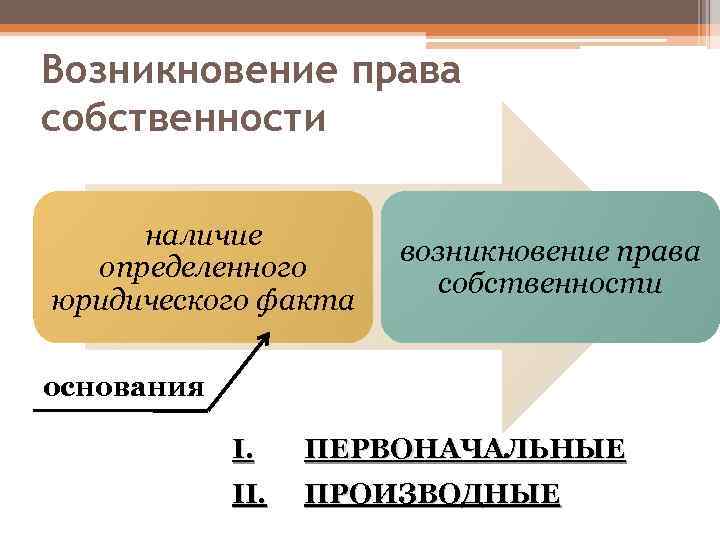 Возникновение права собственности

наличие определенного юридического факта

возникновение права собственности

основания

I. ПЕРВОНАЧАЛЬНЫЕ

II. ПРОИЗВОДНЫЕ